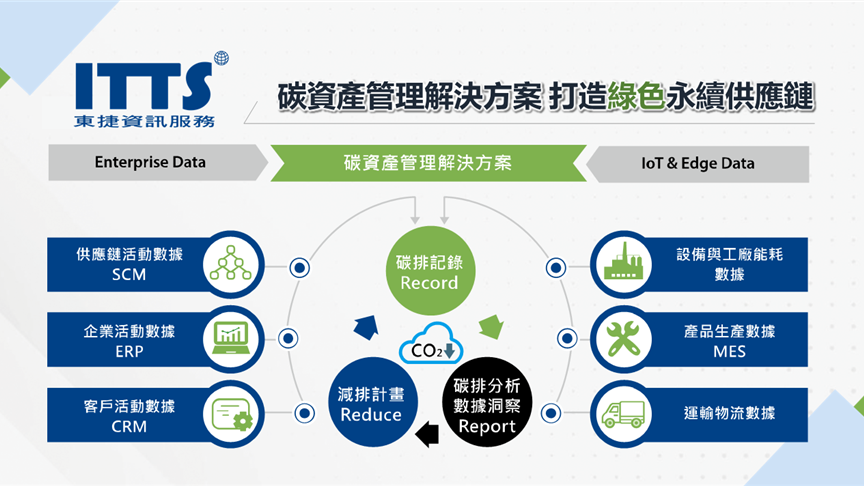 ITTS
東捷資訊服務

碳資產管理解決方案 打造綠色永續供應鏈

Enterprise Data

碳資產管理解決方案

IoT & Edge Data

供應鏈活動數據
SCM

企業活動數據
ERP

客戶活動數據
CRM

碳排記錄
Record

$CO_2$

減排計畫
Reduce

碳排分析
數據洞察
Report

設備與工廠能耗
數據

產品生產數據
MES

運輸物流數據